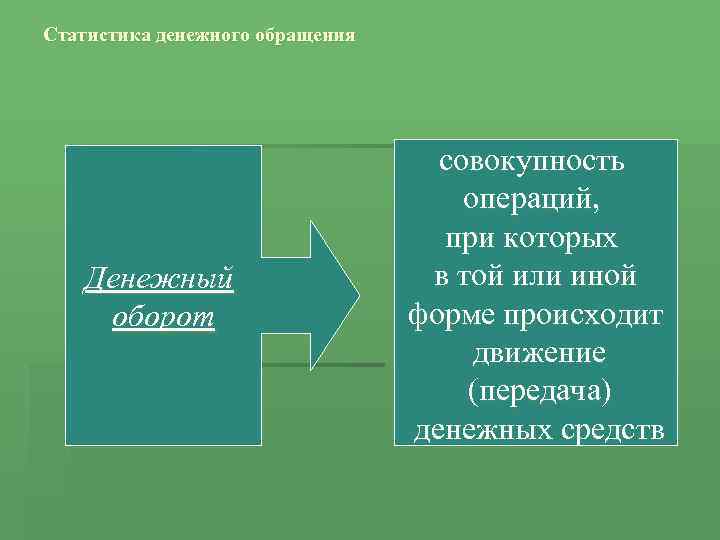 Статистика денежного обращения

Денежный оборот

совокупность операций, при которых в той или иной форме происходит движение (передача) денежных средств